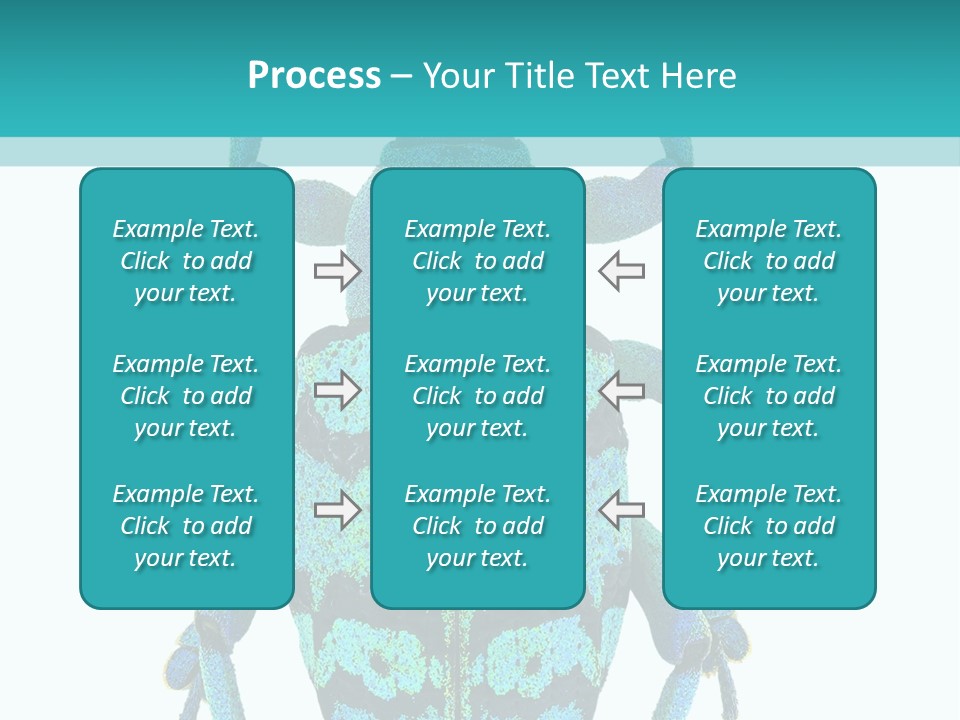 Process – Your Title Text Here

Example Text. Click to add your text.

Example Text. Click to add your text.

Example Text. Click to add your text.

Example Text. Click to add your text.

Example Text. Click to add your text.

Example Text. Click to add your text.

Example Text. Click to add your text.

Example Text. Click to add your text.

Example Text. Click to add your text.